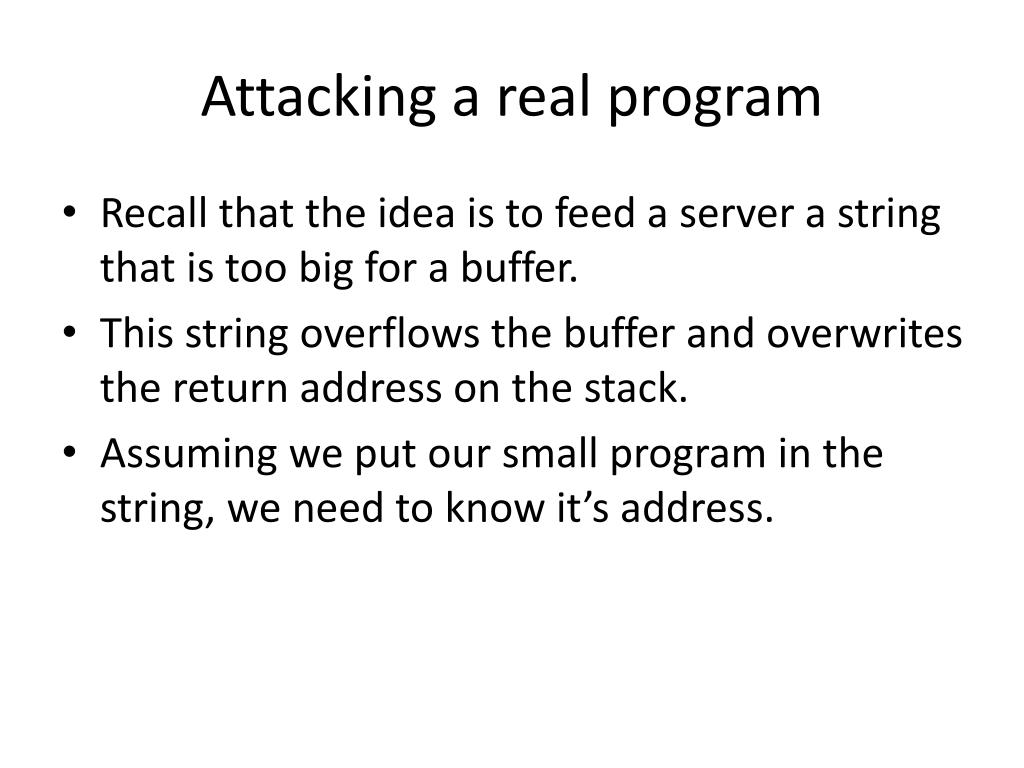 Attacking a real program

• Recall that the idea is to feed a server a string that is too big for a buffer.
• This string overflows the buffer and overwrites the return address on the stack.
• Assuming we put our small program in the string, we need to know it’s address.